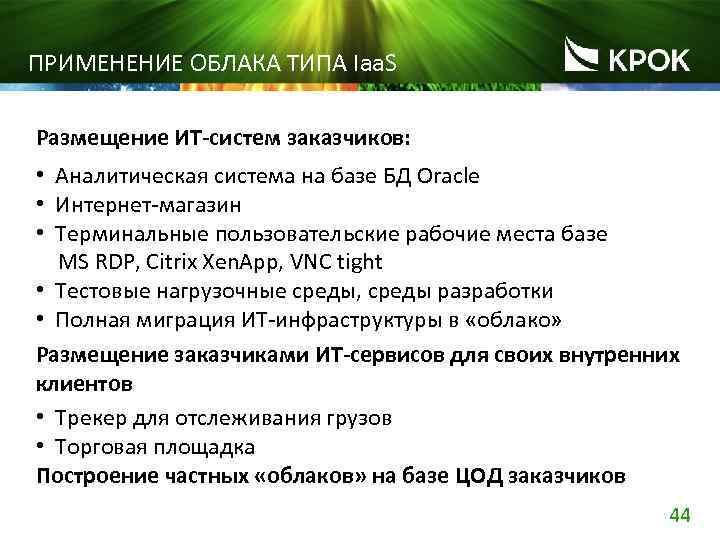 ПРИМЕНЕНИЕ ОБЛАКА ТИПА IaaS

КРОК

Размещение ИТ-систем заказчиков:

• Аналитическая система на базе БД Oracle
• Интернет-магазин
• Терминальные пользовательские рабочие места базе MS RDP, Citrix XenApp, VNC tight
• Тестовые нагрузочные среды, среды разработки
• Полная миграция ИТ-инфраструктуры в «облако»

Размещение заказчиками ИТ-сервисов для своих внутренних клиентов

• Трекер для отслеживания грузов
• Торговая площадка

Построение частных «облаков» на базе ЦОД заказчиков

44